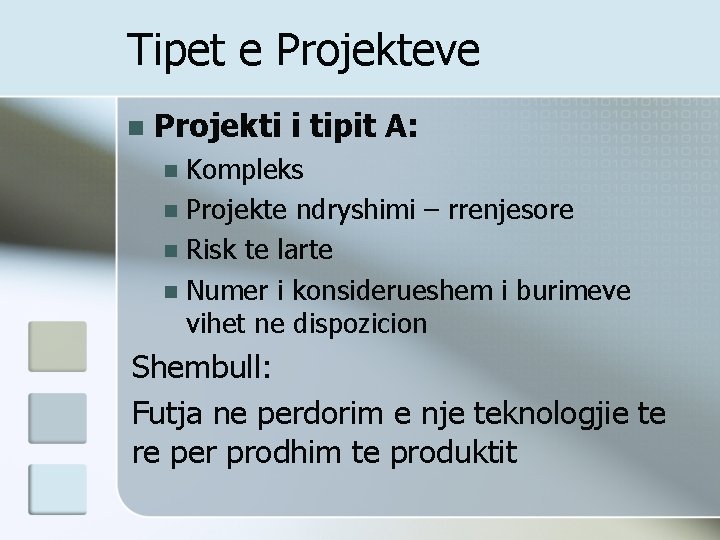 Tipet e Projekteve

Projekti i tipit A:

Kompleks

Projekte ndryshimi – rrenjesore

Risk te larte

Numer i konsiderueshem i burimeve vihet ne dispozicion

Shembull:

Futja ne perdorim e nje teknologjie te re per prodhim te produktit